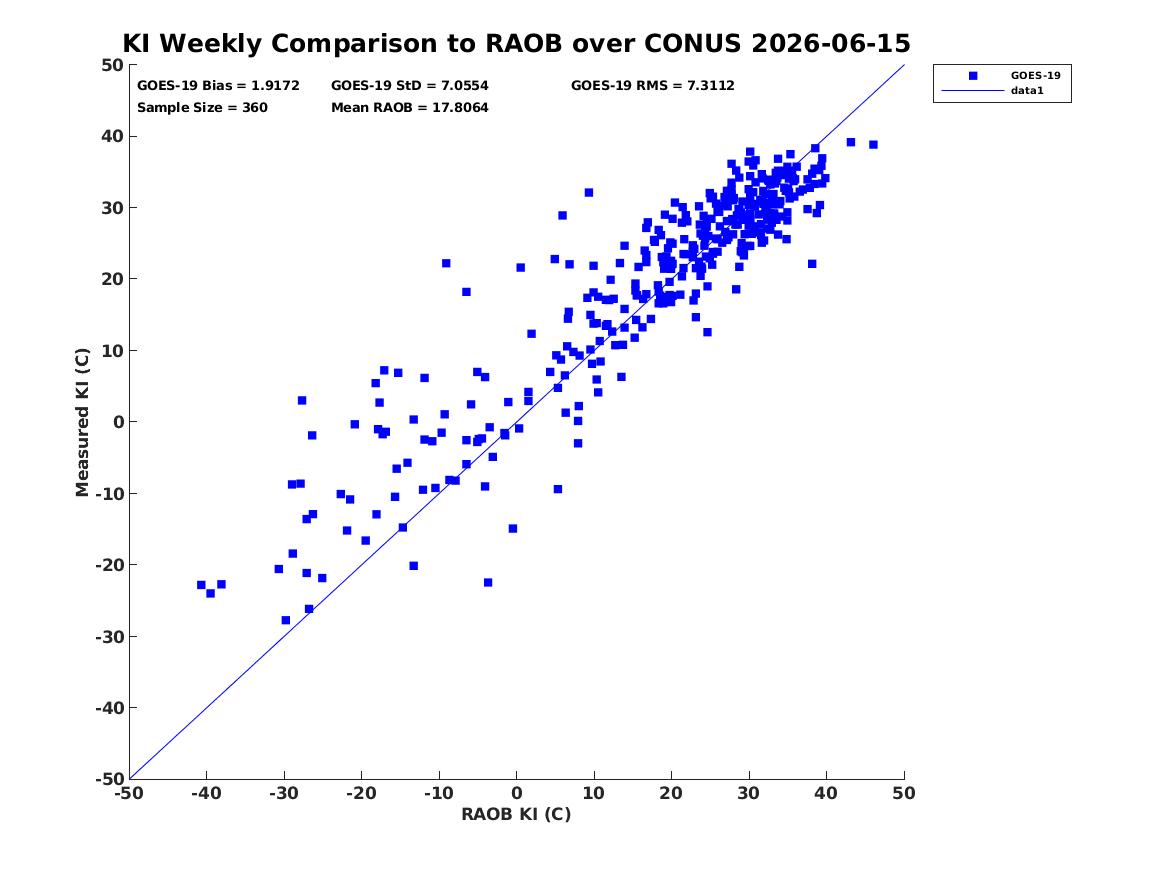 KI Weekly Comparison to RAOB over CONUS 2026-06-15

GOES-19 Bias = 1.9172
GOES-19 StD = 7.0554
GOES-19 RMS = 7.3112
Sample Size = 360
Mean RAOB = 17.8064

GOES-19
data1

Measured KI (C)

50
40
30
20
10
0
-10
-20
-30
-40
-50

-50 -40 -30 -20 -10 0 10 20 30 40 50

RAOB KI (C)